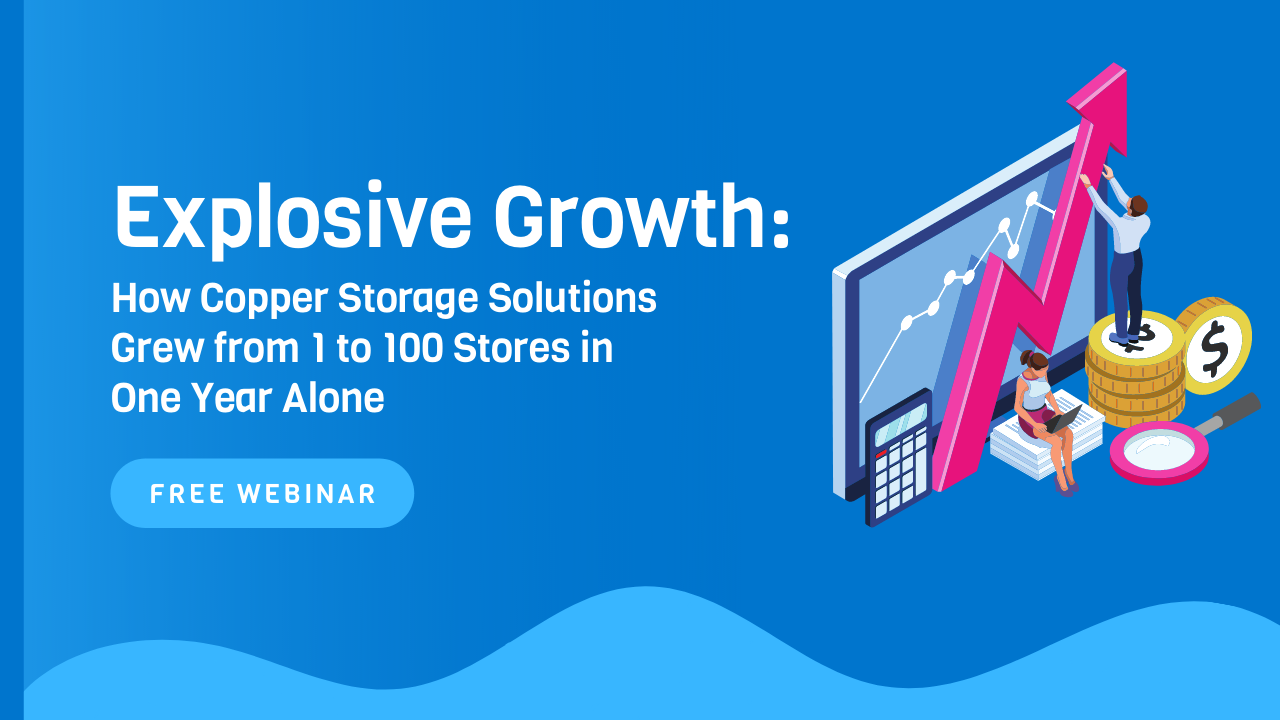 Explosive Growth:

How Copper Storage Solutions Grew from 1 to 100 Stores in One Year Alone

FREE WEBINAR

$

$